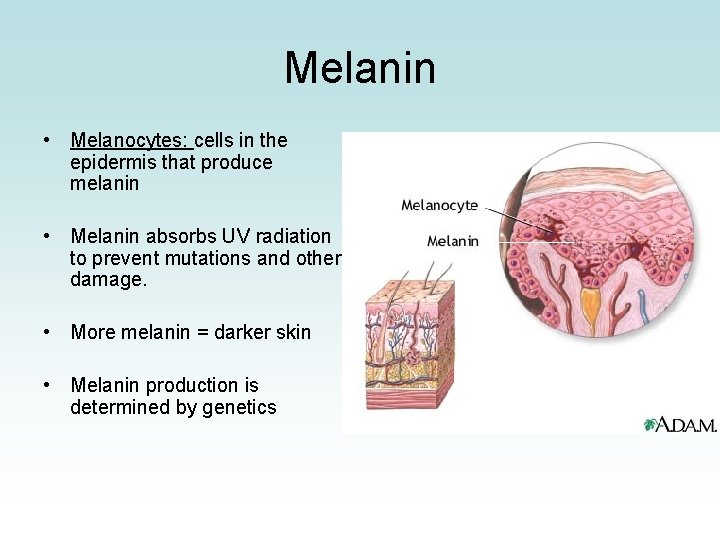 Melanin

• Melanocytes: cells in the epidermis that produce melanin

• Melanin absorbs UV radiation to prevent mutations and other damage.

• More melanin = darker skin

• Melanin production is determined by genetics

Melanocyte

Melanin

A.D.A.M.